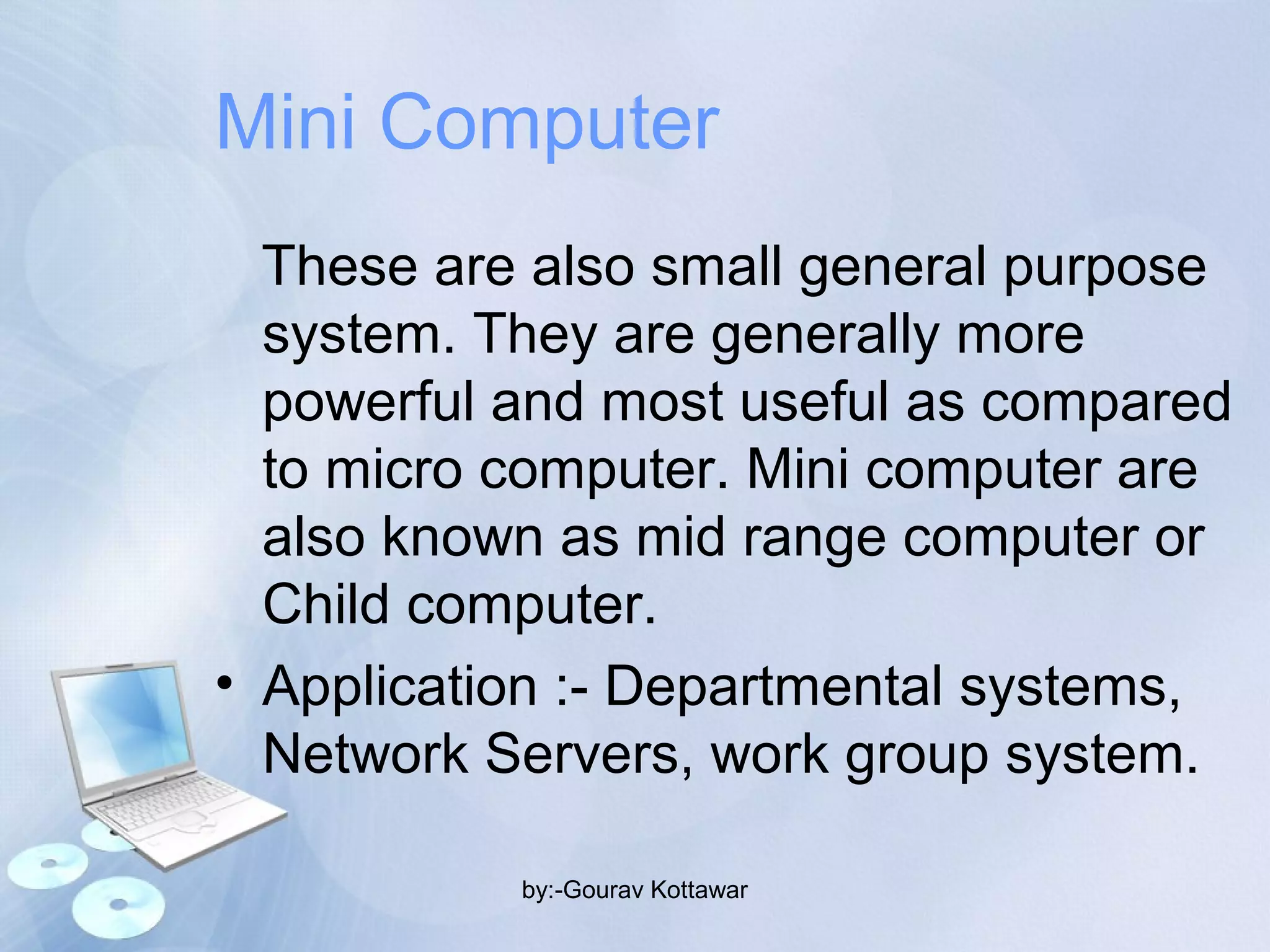 Mini Computer

These are also small general purpose system. They are generally more powerful and most useful as compared to micro computer. Mini computer are also known as mid range computer or Child computer.

• Application :- Departmental systems, Network Servers, work group system.

by:-Gourav Kottawar